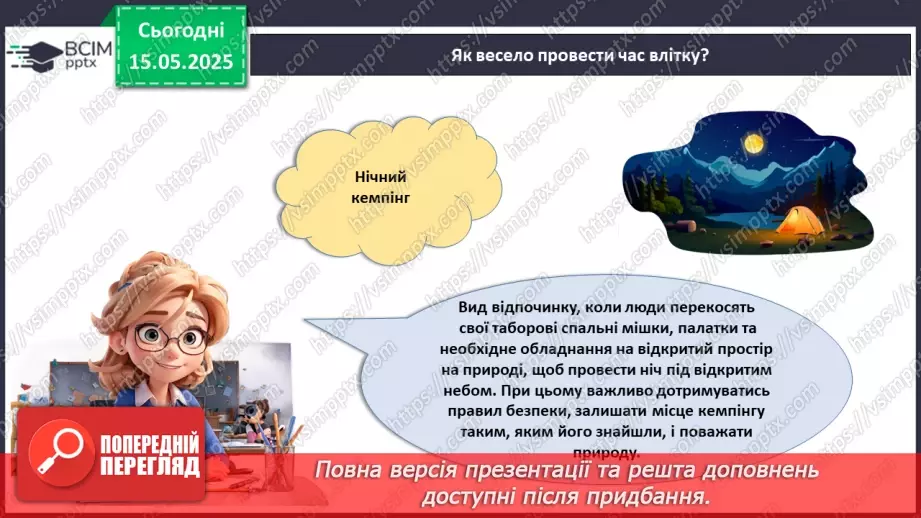 ВСІМ pptx

Сьогодні 15.05.2025

Як весело провести час влітку?

Нічний кемпінг

Вид відпочинку, коли люди перекосять свої таборові спальні мішки, палатки та необхідне обладнання на відкритий простір на природі, щоб провести ніч під відкритим небом. При цьому важливо дотримуватись правил безпеки, залишати місце кемпінгу таким, яким його знайшли, і поважати природу.

ПОПЕРЕДНІЙ ПЕРЕГЛЯД

Повна версія презентації та решта доповнень доступні після придбання.

https://vsimpptx.com